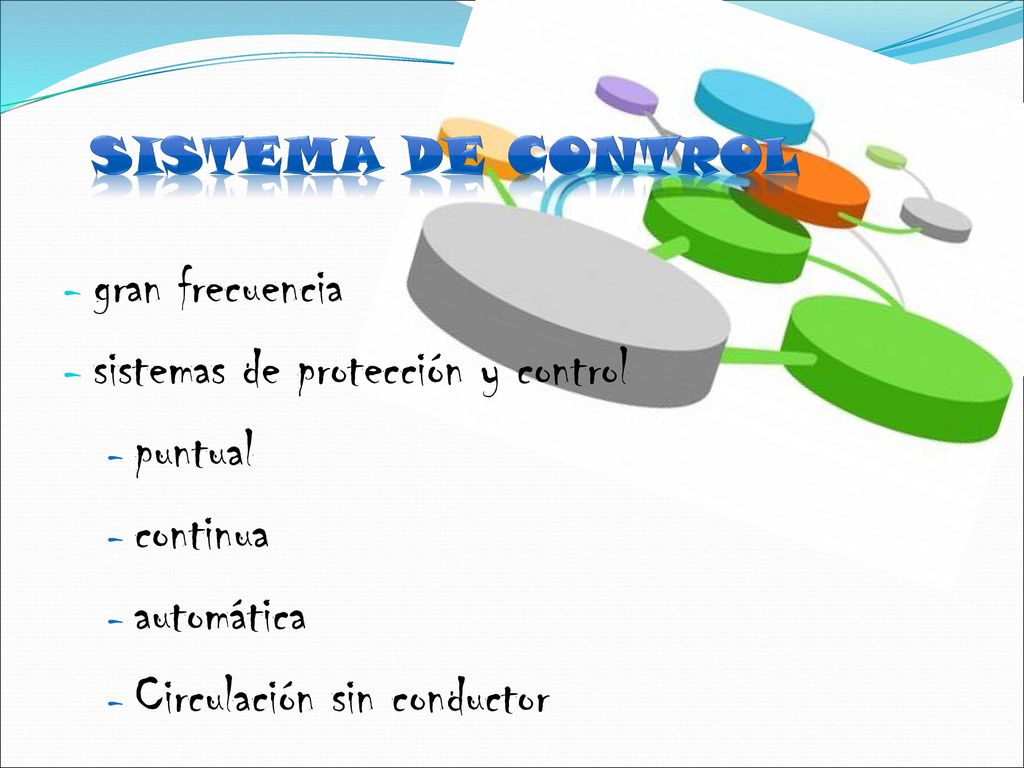 SISTEMA DE CONTROL

- gran frecuencia

- sistemas de protección y control

- puntual

- continua

- automática

- Circulación sin conductor